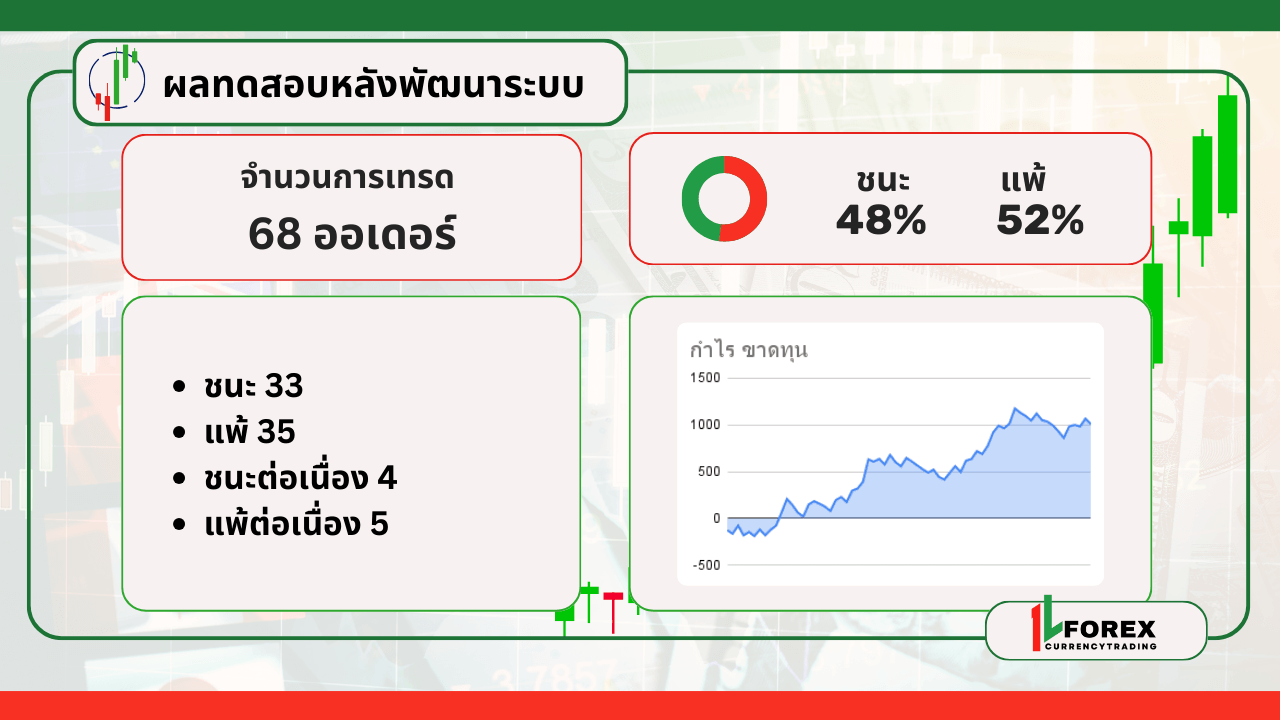 ผลทดสอบหลังพัฒนาระบบ

จำนวนการเทรด
68 ออเดอร์

ชนะ 48%
แพ้ 52%

- ชนะ 33
- แพ้ 35
- ชนะต่อเนื่อง 4
- แพ้ต่อเนื่อง 5

กำไร ขาดทุน
1500
1000
500
0
-500

FOREX
CURRENCYTRADING